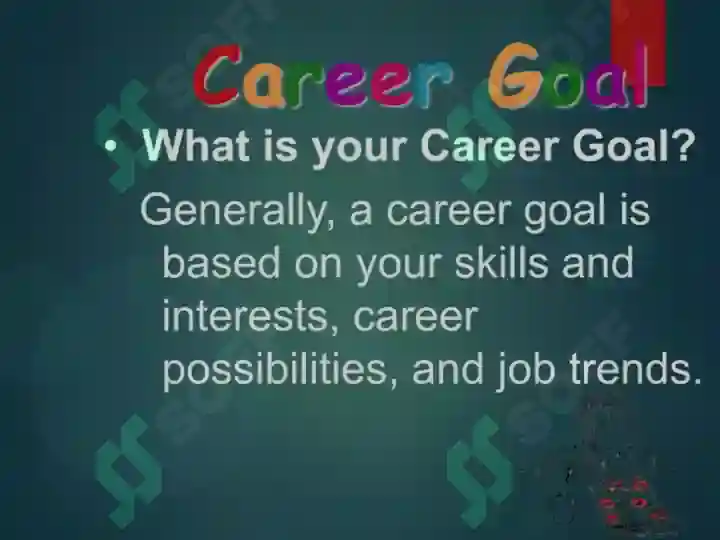 Career Goal

• What is your Career Goal?

Generally, a career goal is based on your skills and interests, career possibilities, and job trends.